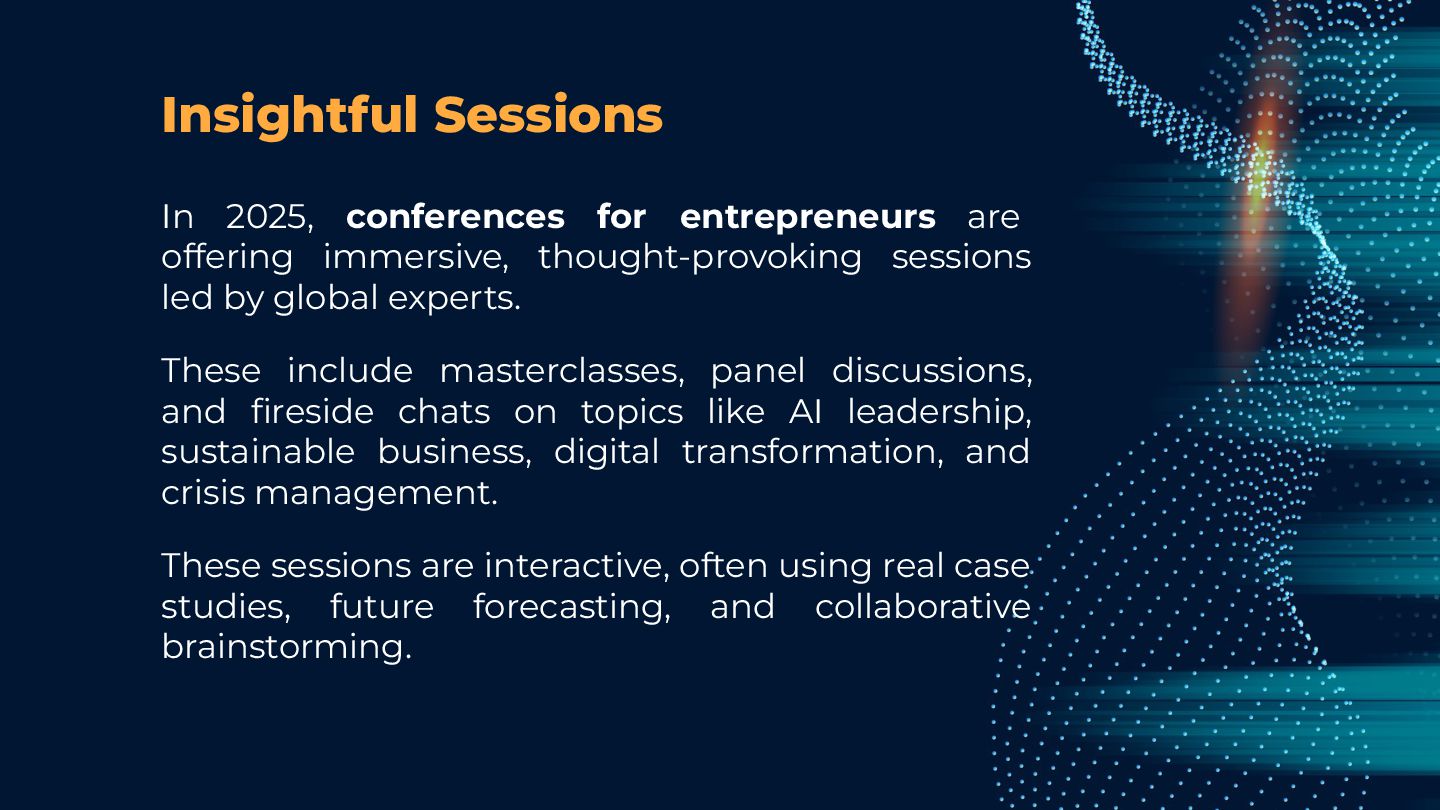 Insightful Sessions

In 2025, conferences for entrepreneurs are offering immersive, thought-provoking sessions led by global experts.

These include masterclasses, panel discussions, and fireside chats on topics like AI leadership, sustainable business, digital transformation, and crisis management.

These sessions are interactive, often using real case studies, future forecasting, and collaborative brainstorming.